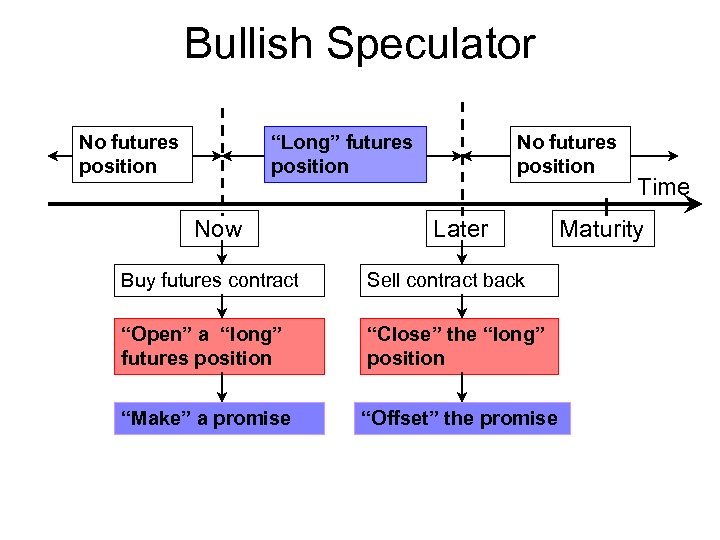 Bullish Speculator

No futures position

“Long” futures position

No futures position

Time

Now

Later

Maturity

Buy futures contract

“Open” a “long” futures position

“Make” a promise

Sell contract back

“Close” the “long” position

“Offset” the promise